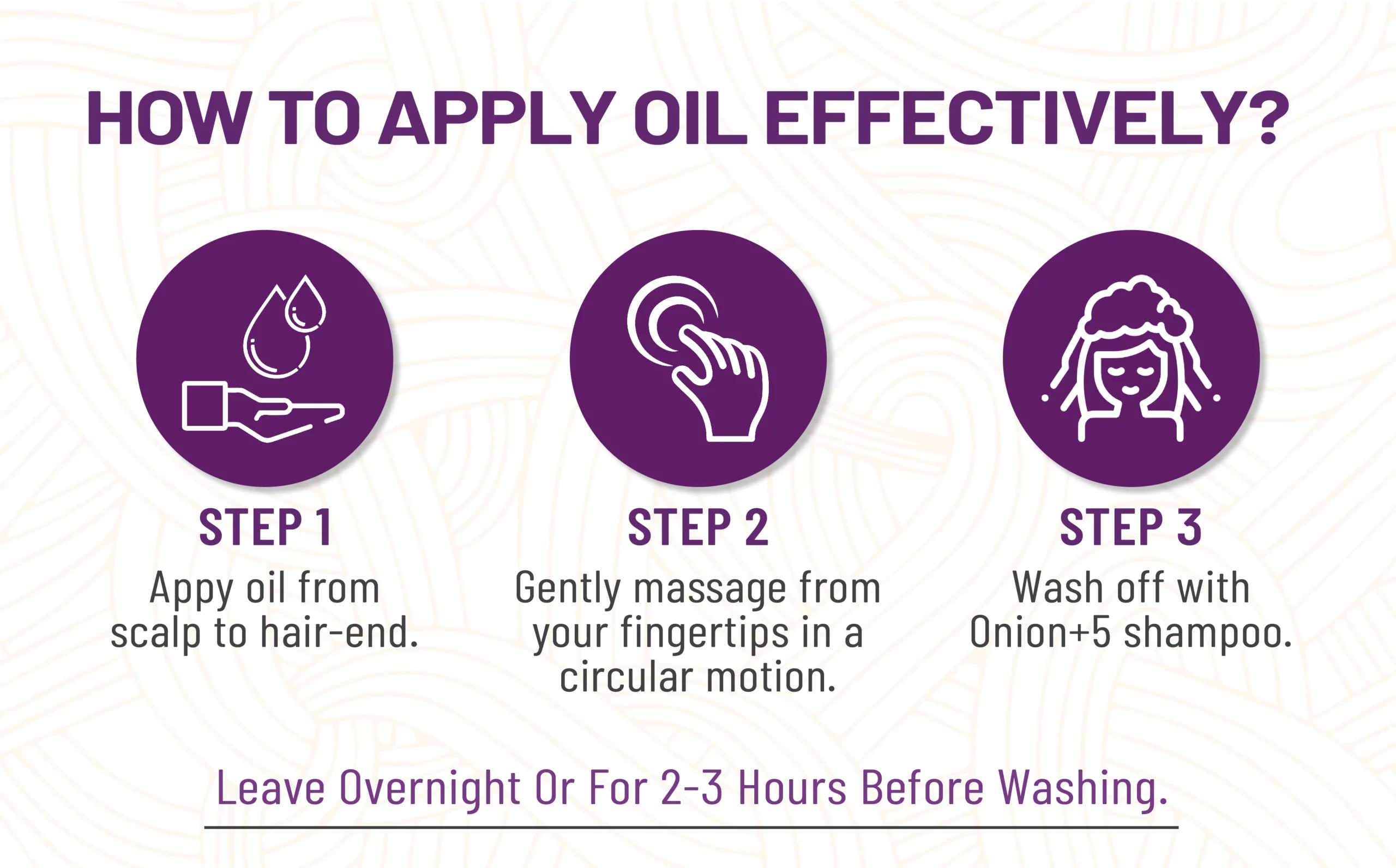 HOW TO APPLY OIL EFFECTIVELY?

STEP 1
Appy oil from scalp to hair-end.

STEP 2
Gently massage from your fingertips in a circular motion.

STEP 3
Wash off with Onion+5 shampoo.

Leave Overnight Or For 2-3 Hours Before Washing.